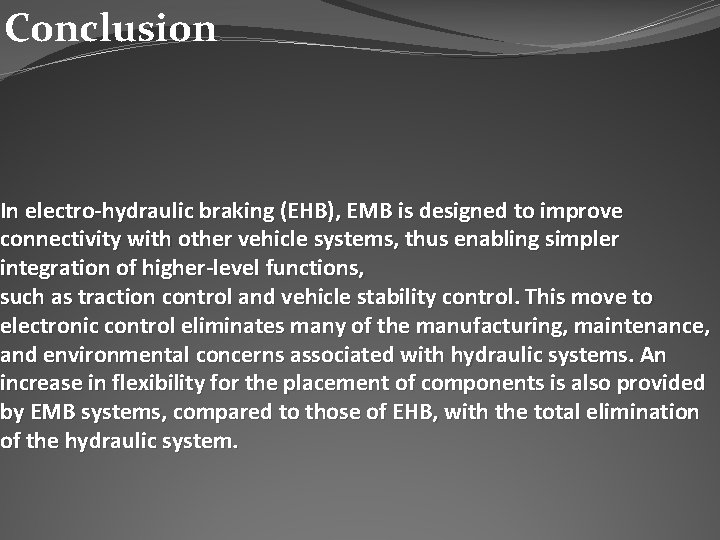 Conclusion

In electro-hydraulic braking (EHB), EMB is designed to improve connectivity with other vehicle systems, thus enabling simpler integration of higher-level functions,
such as traction control and vehicle stability control. This move to electronic control eliminates many of the manufacturing, maintenance, and environmental concerns associated with hydraulic systems. An increase in flexibility for the placement of components is also provided by EMB systems, compared to those of EHB, with the total elimination of the hydraulic system.